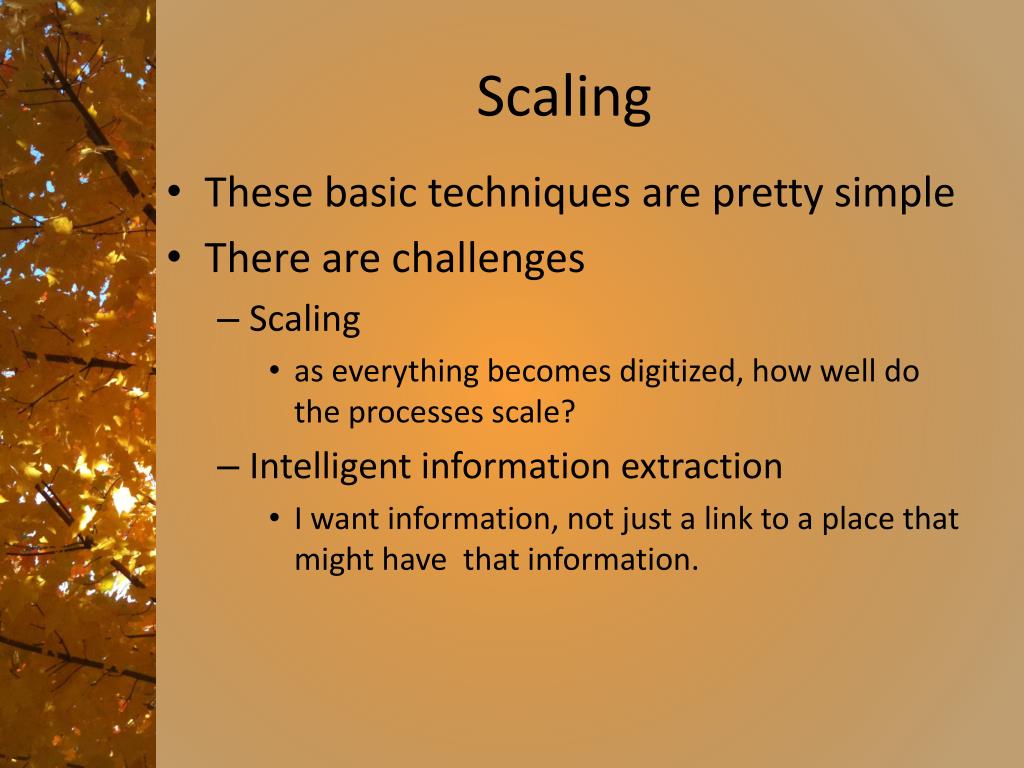 Scaling

• These basic techniques are pretty simple
• There are challenges
– Scaling
• as everything becomes digitized, how well do the processes scale?
– Intelligent information extraction
• I want information, not just a link to a place that might have that information.